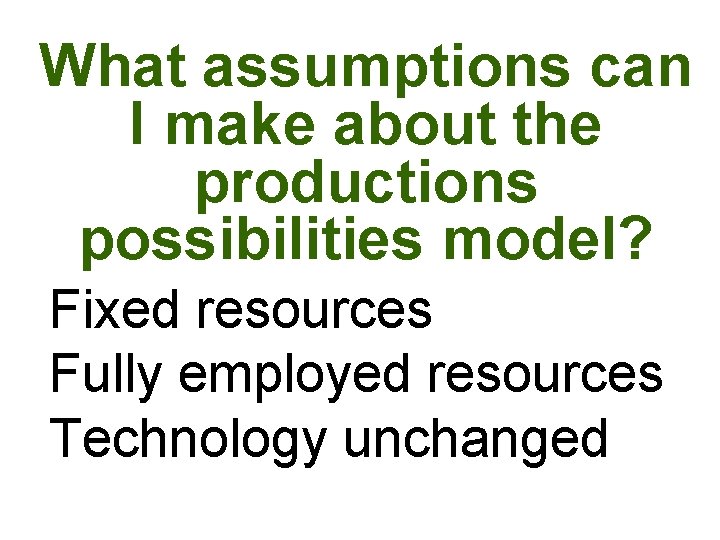 What assumptions can I make about the productions possibilities model?

Fixed resources
Fully employed resources
Technology unchanged